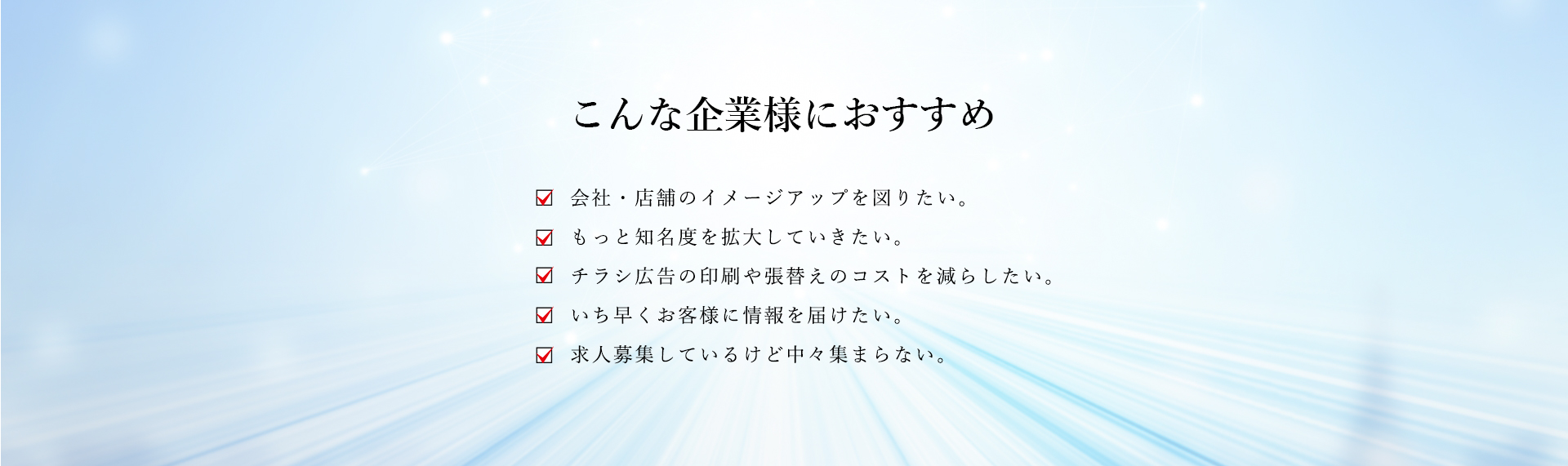 こんな企業様におすすめ

☑ 会社・店舗のイメージアップを図りたい。
☑ もっと知名度を拡大していきたい。
☑ チラシ広告の印刷や張替えのコストを減らしたい。
☑ いち早くお客様に情報を届けたい。
☑ 求人募集しているけど中々集まらない。